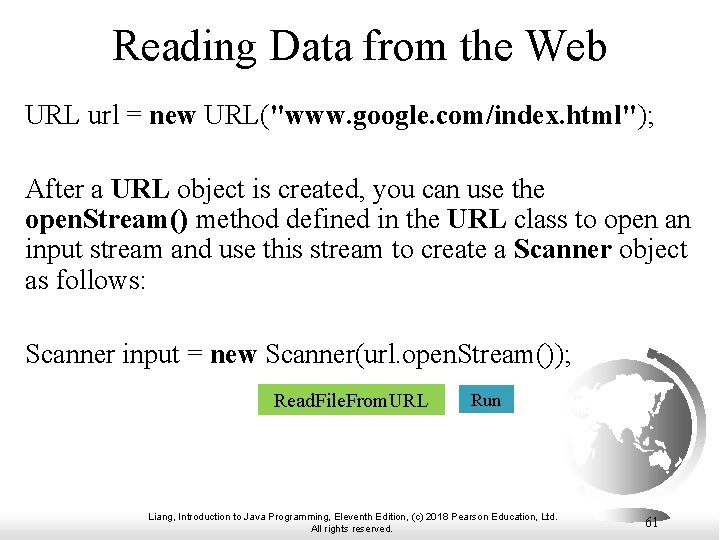 Reading Data from the Web

URL url = new URL("www.google.com/index.html");

After a URL object is created, you can use the openStream() method defined in the URL class to open an input stream and use this stream to create a Scanner object as follows:

Scanner input = new Scanner(url.openStream());

ReadFileFromURL

Run

Liang, Introduction to Java Programming, Eleventh Edition, (c) 2018 Pearson Education, Ltd. All rights reserved.

61